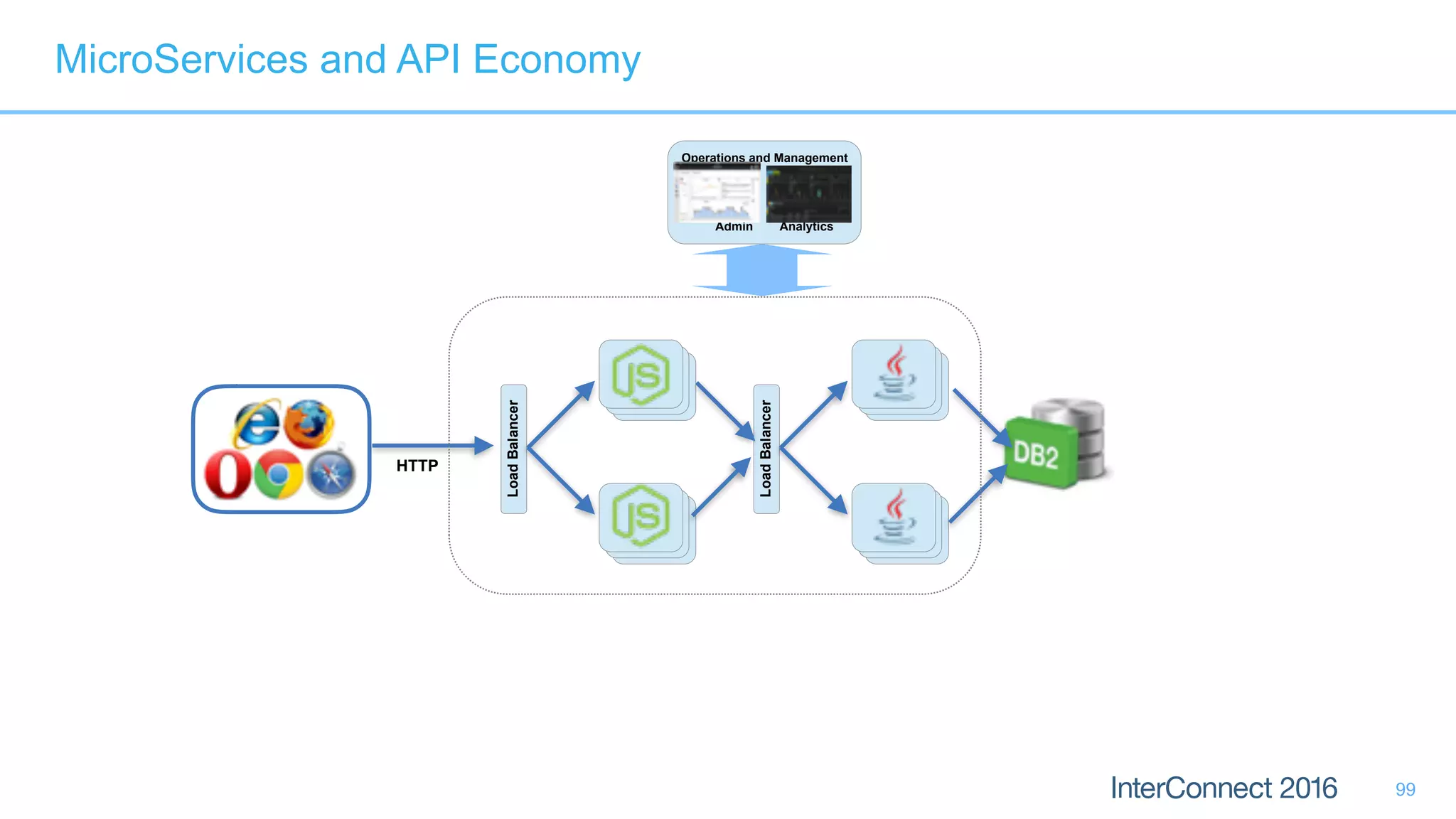 MicroServices and API Economy

Operations and Management

Admin

Analytics

HTTP

Load Balancer

JS

JS

Load Balancer

DB2

InterConnect 2016

99